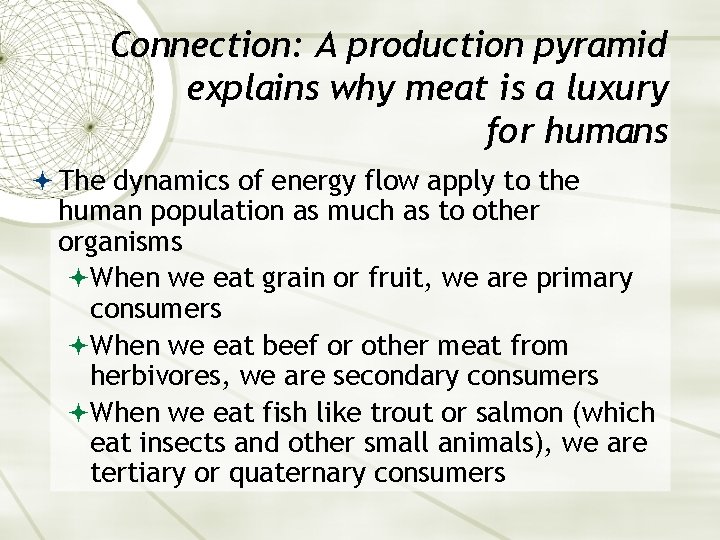 Connection: A production pyramid explains why meat is a luxury for humans

The dynamics of energy flow apply to the human population as much as to other organisms

When we eat grain or fruit, we are primary consumers

When we eat beef or other meat from herbivores, we are secondary consumers

When we eat fish like trout or salmon (which eat insects and other small animals), we are tertiary or quaternary consumers